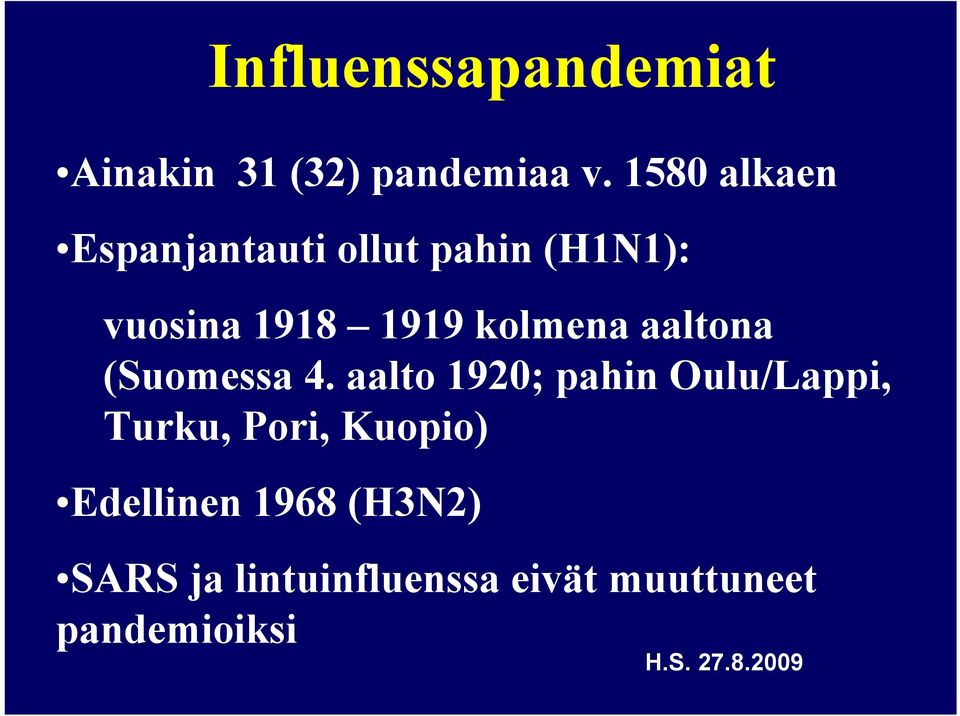 Influenssapandemiat

•Ainakin 31 (32) pandemiaa v. 1580 alkaen

•Espanjantauti ollut pahin (H1N1):

vuosina 1918 – 1919 kolmena aaltona (Suomessa 4. aalto 1920; pahin Oulu/Lappi, Turku, Pori, Kuopio)

•Edellinen 1968 (H3N2)

•SARS ja lintuinfluenssa eivät muuttuneet pandemioiksi

H.S. 27.8.2009